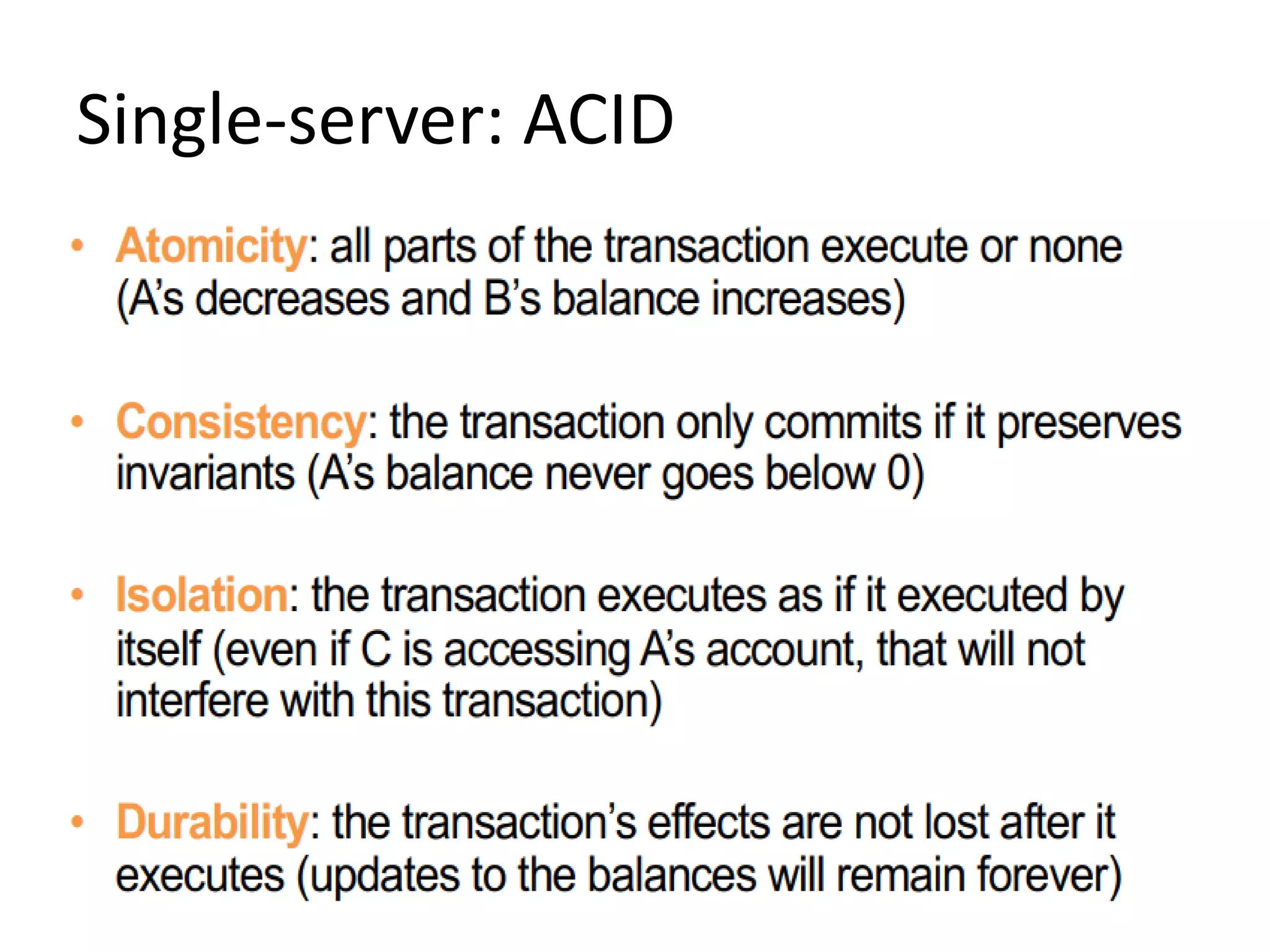 Single-server: ACID

• Atomicity: all parts of the transaction execute or none (A's decreases and B's balance increases)

• Consistency: the transaction only commits if it preserves invariants (A's balance never goes below 0)

• Isolation: the transaction executes as if it executed by itself (even if C is accessing A's account, that will not interfere with this transaction)

• Durability: the transaction's effects are not lost after it executes (updates to the balances will remain forever)